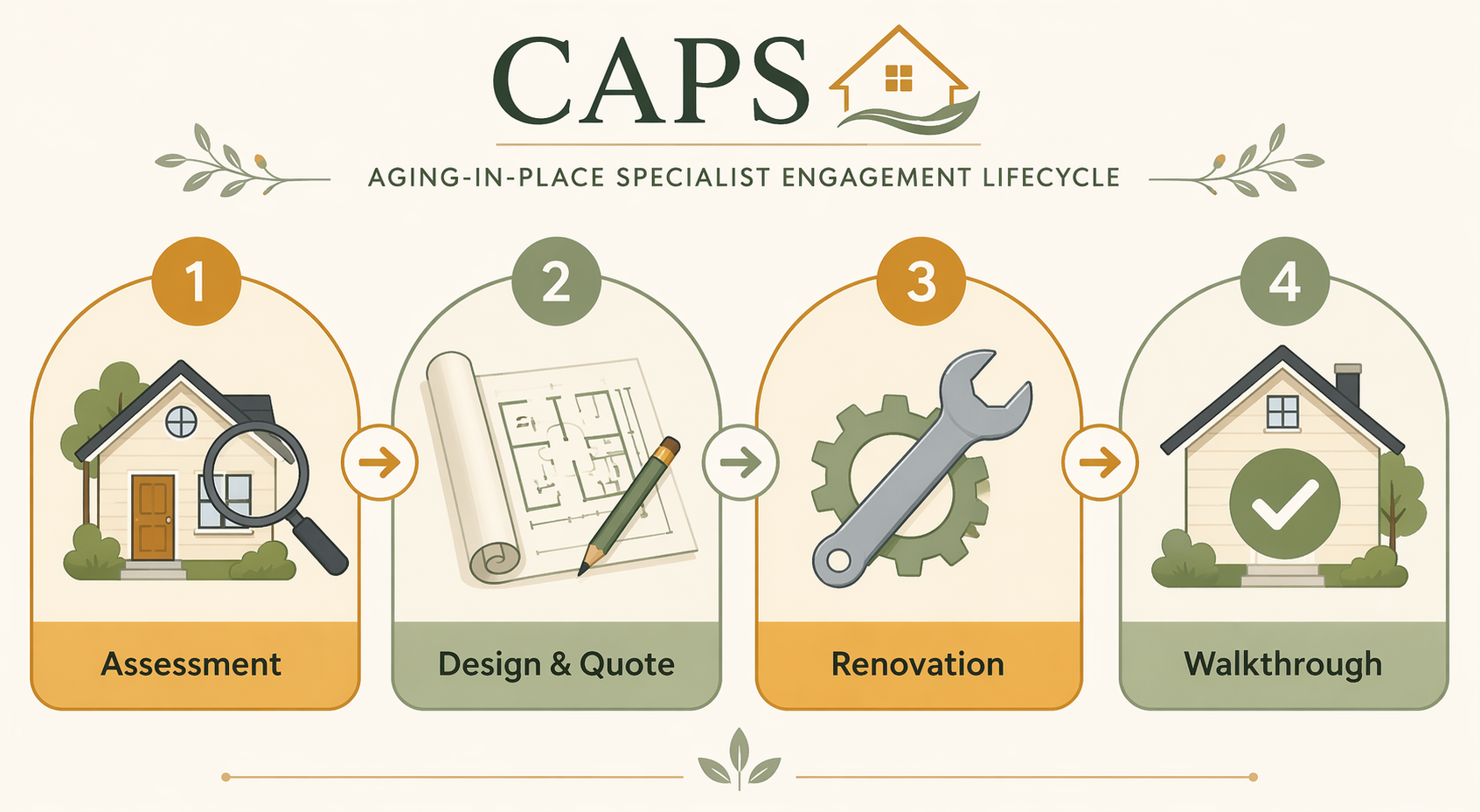 CAPS

AGING-IN-PLACE SPECIALIST ENGAGEMENT LIFECYCLE

1
Assessment

2
Design & Quote

3
Renovation

4
Walkthrough